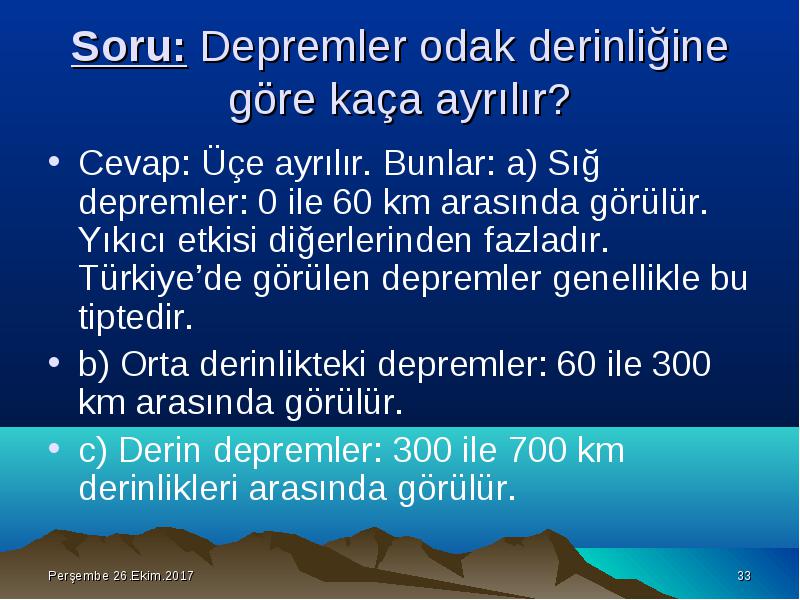 Soru: Depremler odak derinliğine göre kaça ayrılır?

• Cevap: Üçe ayrılır. Bunlar: a) Sığ depremler: 0 ile 60 km arasında görülür. Yıkıcı etkisi diğerlerinden fazladır. Türkiye'de görülen depremler genellikle bu tiptedir.
• b) Orta derinlikteki depremler: 60 ile 300 km arasında görülür.
• c) Derin depremler: 300 ile 700 km derinlikleri arasında görülür.

Perşembe 26.Ekim.2017

33